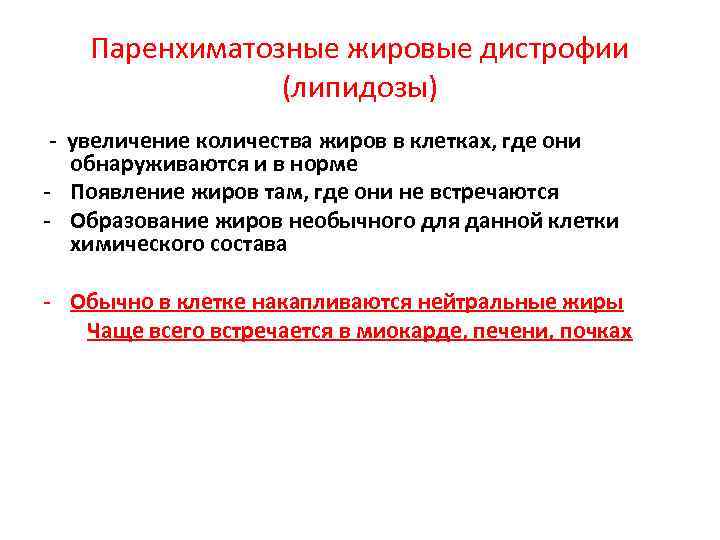 Паренхиматозные жировые дистрофии (липидозы)

- увеличение количества жиров в клетках, где они обнаруживаются и в норме
- Появление жиров там, где они не встречаются
- Образование жиров необычного для данной клетки химического состава

- Обычно в клетке накапливаются нейтральные жиры
Чаще всего встречается в миокарде, печени, почках